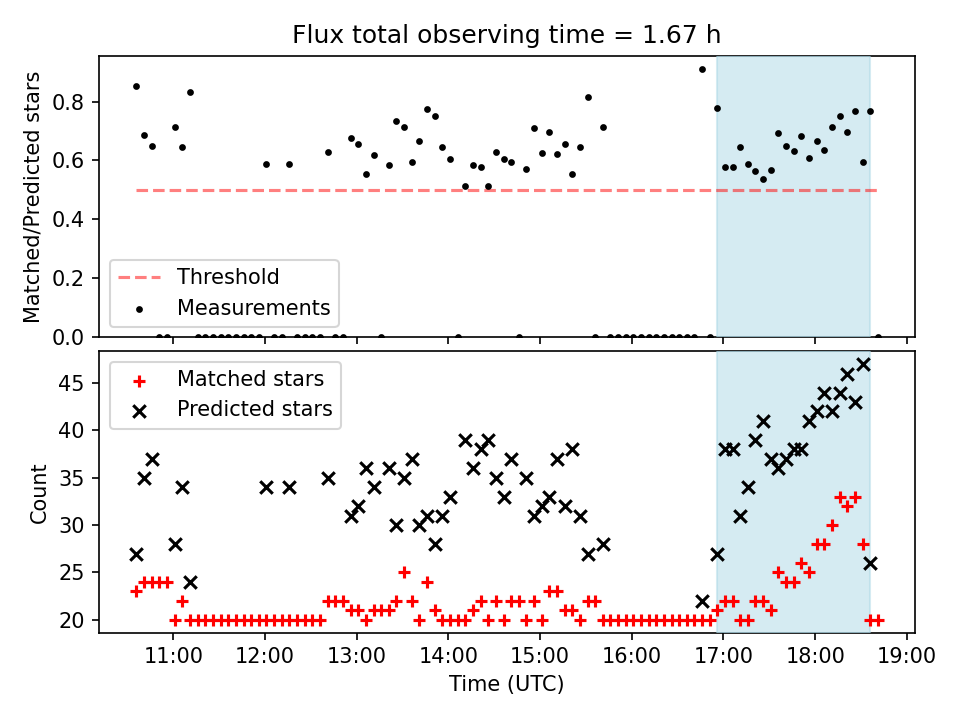 Flux total observing time = 1.67 h

Matched/Predicted stars

0.8
0.6
0.4
0.2
0.0

Threshold
Measurements

Matched stars
Predicted stars

Count

45
40
35
30
25
20

11:00 12:00 13:00 14:00 15:00 16:00 17:00 18:00 19:00
Time (UTC)